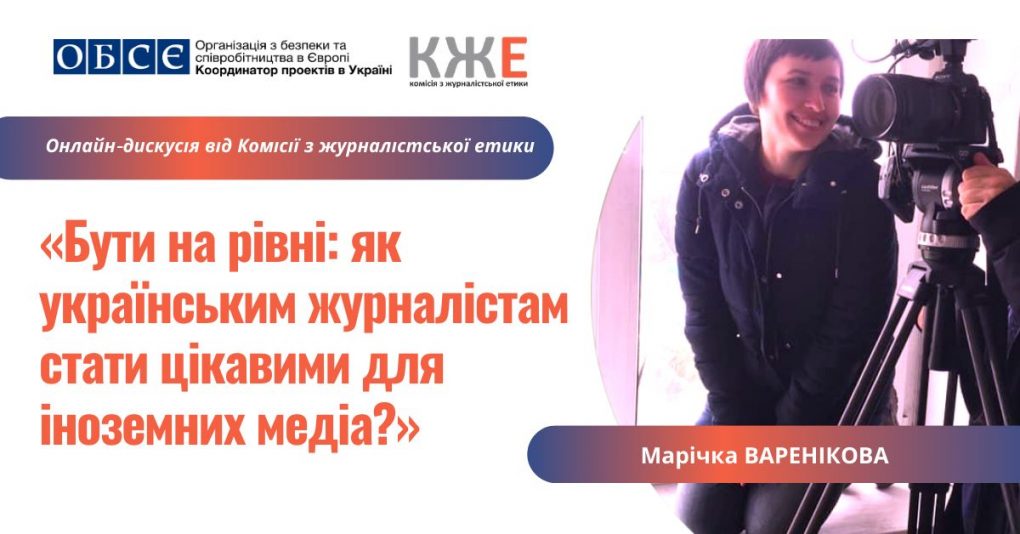 ОБСЄ Організація з безпеки та співробітництва в Європі Координатор проектів в Україні

КЖЕ комісія з журналістської етики

Онлайн-дискусія від Комісії з журналістської етики

«Бути на рівні: як українським журналістам стати цікавими для іноземних медіа?»

Марічка ВАРЕНІКОВА